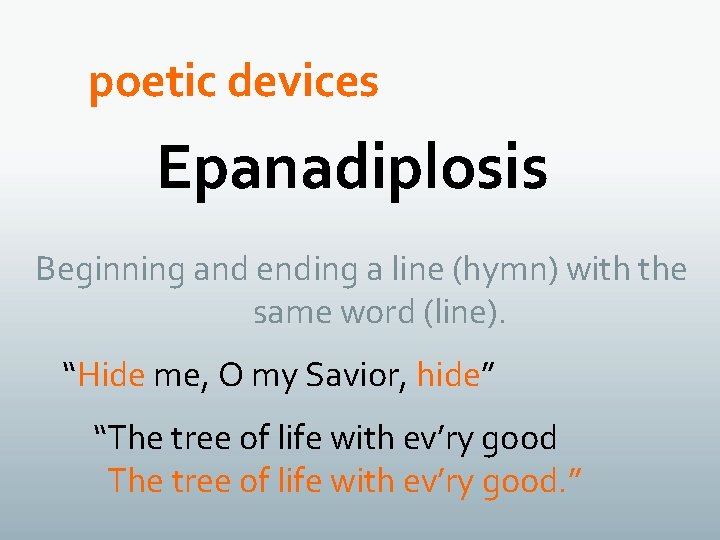 poetic devices

Epanadiplosis

Beginning and ending a line (hymn) with the same word (line).

“Hide me, O my Savior, hide”

“The tree of life with ev’ry good
The tree of life with ev’ry good.”